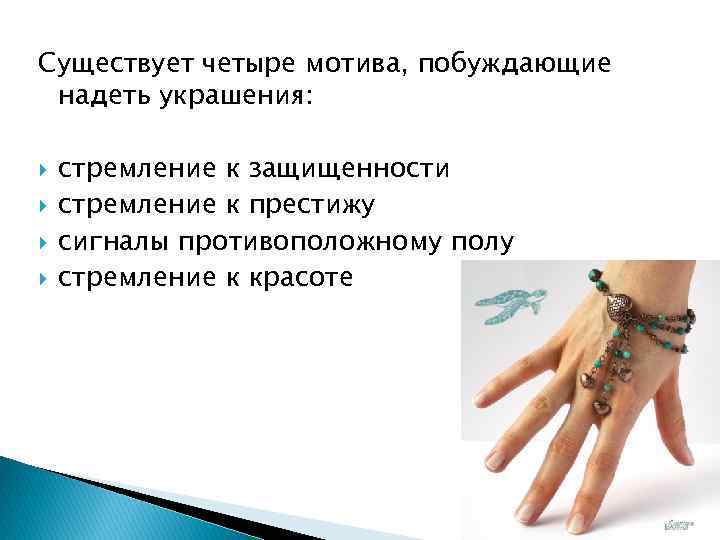 Существует четыре мотива, побуждающие надеть украшения:

стремление к защищенности
стремление к престижу
сигналы противоположному полу
стремление к красоте